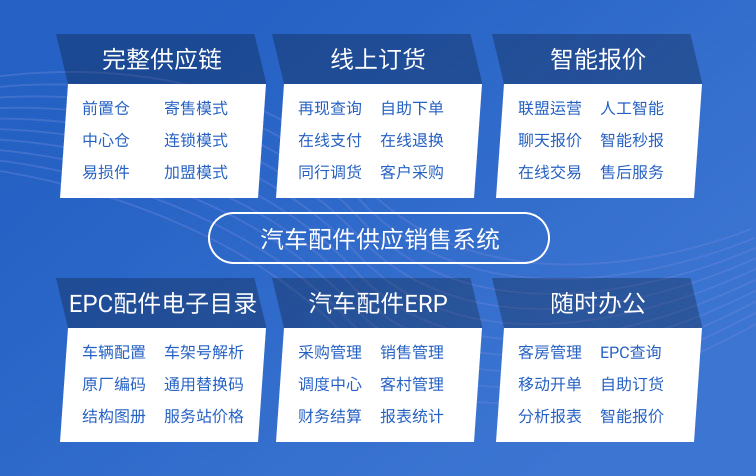 完整供应链

前置仓　寄售模式
中心仓　连锁模式
易损件　加盟模式

线上订货

再现查询　自助下单
在线支付　在线退换
同行调货　客户采购

智能报价

联盟运营　人工智能
聊天报价　智能秒报
在线交易　售后服务

汽车配件供应销售系统

EPC配件电子目录

车辆配置　车架号解析
原厂编码　通用替换码
结构图册　服务站价格

汽车配件ERP

采购管理　销售管理
调度中心　客村管理
财务结算　报表统计

随时办公

客房管理　EPC查询
移动开单　自助订货
分析报表　智能报价